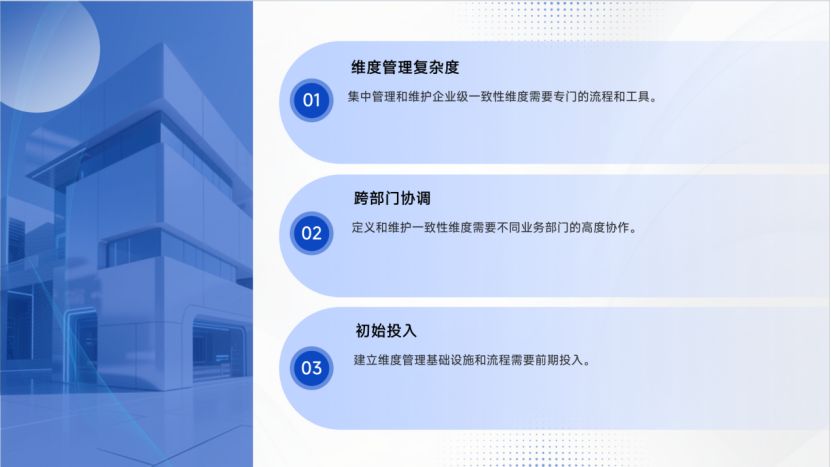 01

维度管理复杂度

集中管理和维护企业级一致性维度需要专门的流程和工具。

02

跨部门协调

定义和维护一致性维度需要不同业务部门的高度协作。

03

初始投入

建立维度管理基础设施和流程需要前期投入。